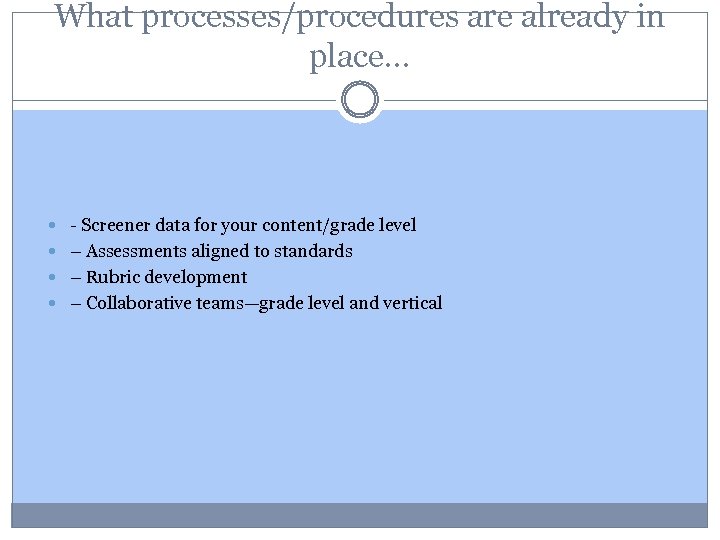 What processes/procedures are already in place…

- - Screener data for your content/grade level
- – Assessments aligned to standards
- – Rubric development
- – Collaborative teams—grade level and vertical